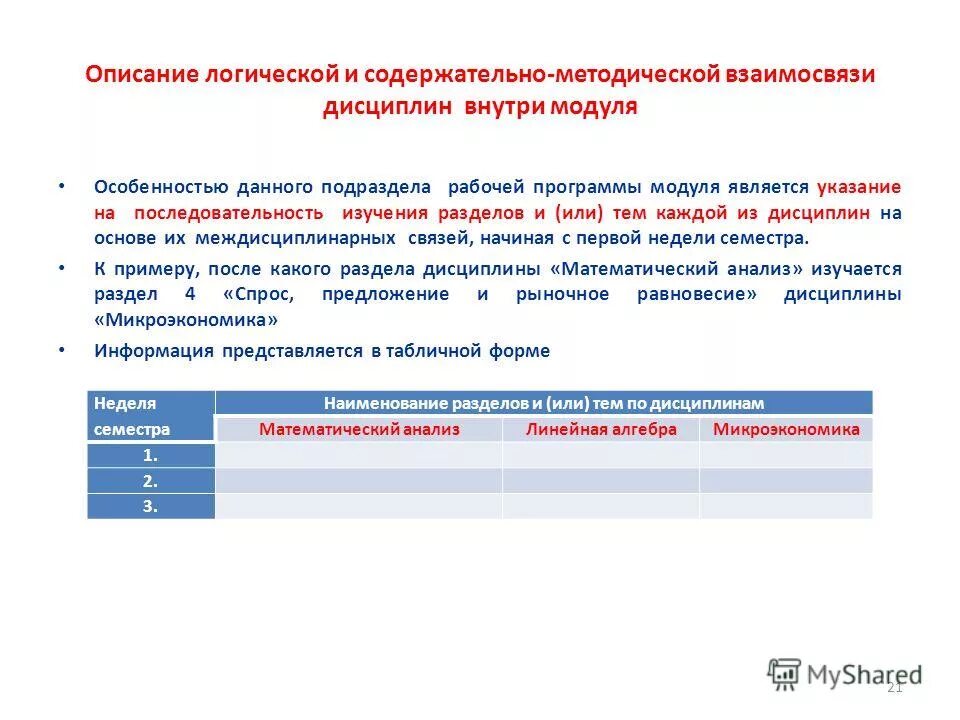 Описание логической и содержательно-методической взаимосвязи дисциплин внутри модуля

• Особенностью данного подраздела рабочей программы модуля является указание на последовательность изучения разделов и (или) тем каждой из дисциплин на основе их междисциплинарных связей, начиная с первой недели семестра.

• К примеру, после какого раздела дисциплины «Математический анализ» изучается раздел 4 «Спрос, предложение и рыночное равновесие» дисциплины «Микроэкономика»

• Информация представляется в табличной форме

| Неделя семестра | Наименование разделов и (или) тем по дисциплинам | | |
|---|---|---|---|
| | Математический анализ | Линейная алгебра | Микроэкономика |
| 1. | | | |
| 2. | | | |
| 3. | | | |

MyShared

21